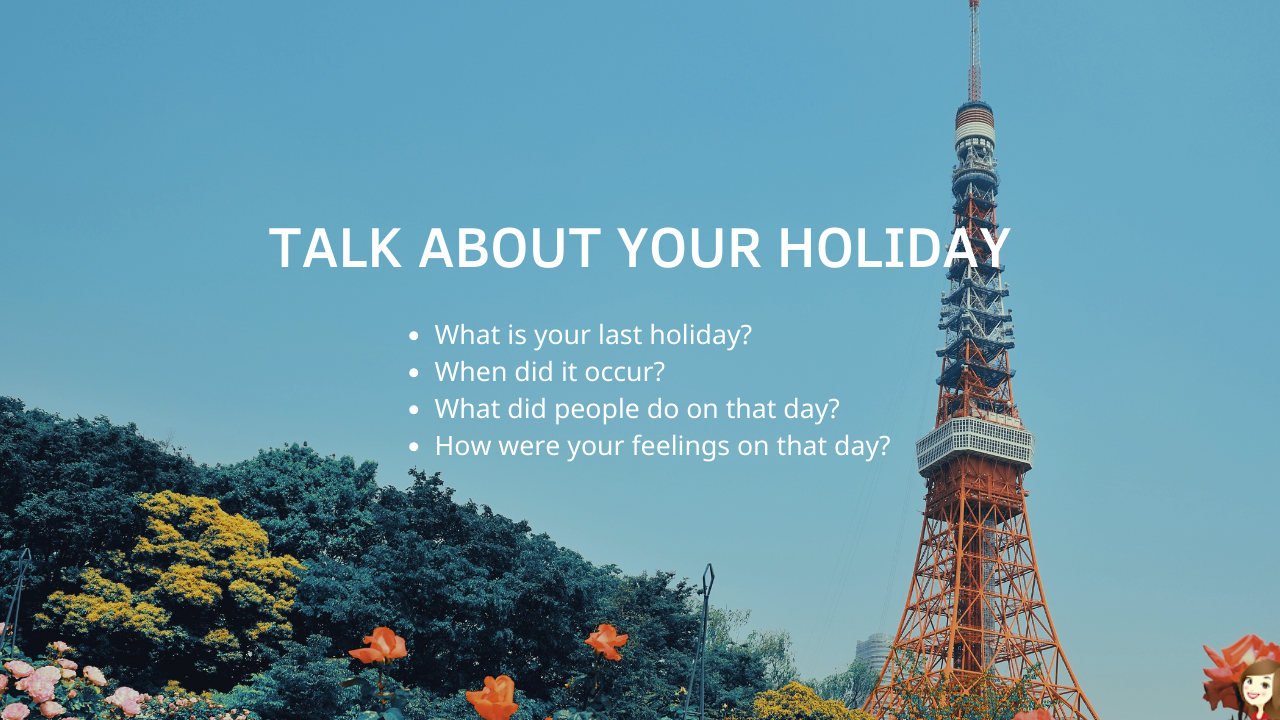 TALK ABOUT YOUR HOLIDAY

- What is your last holiday?
- When did it occur?
- What did people do on that day?
- How were your feelings on that day?